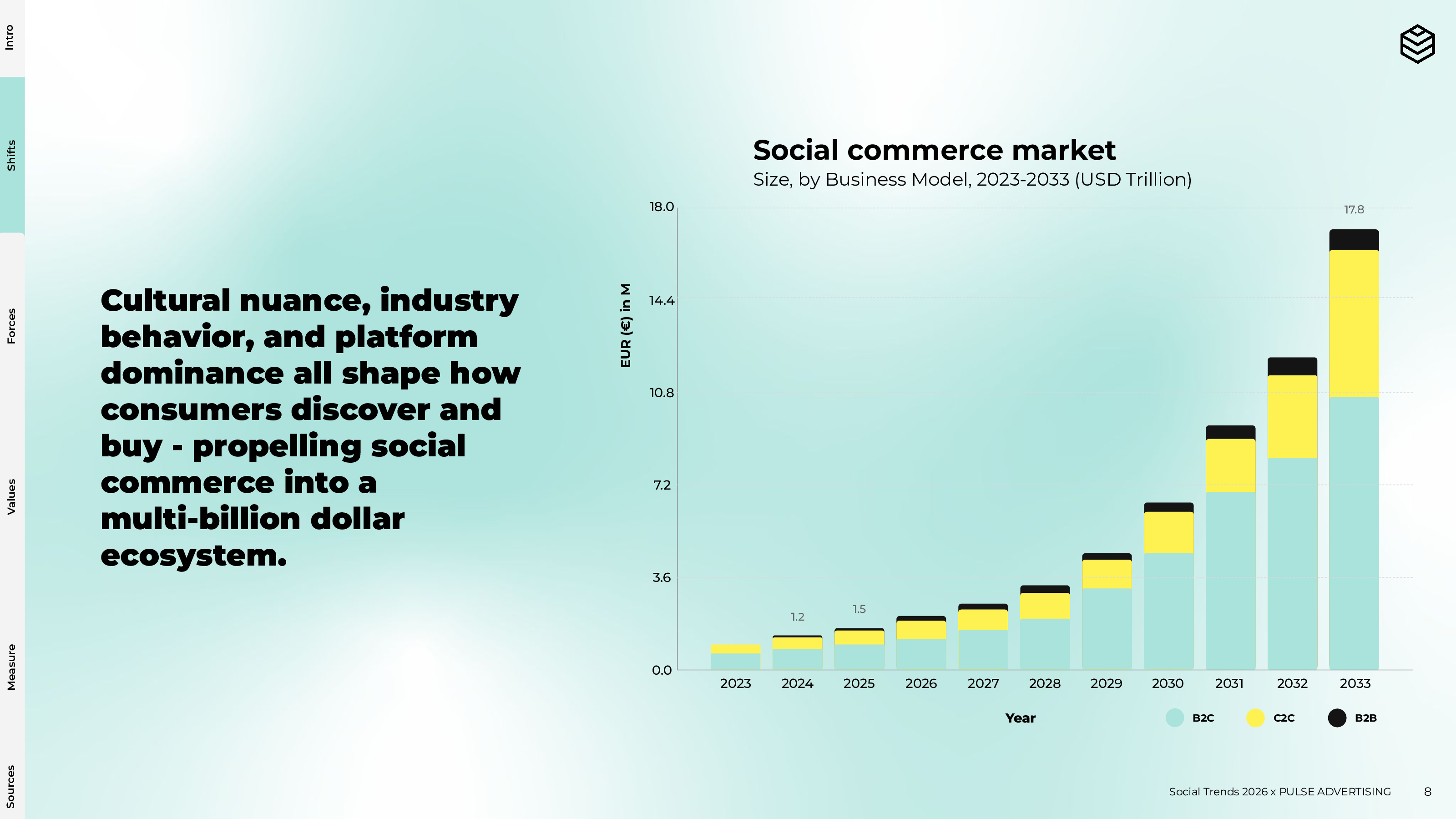 Intro

Shifts

Forces

Values

Measure

Sources

Cultural nuance, industry behavior, and platform dominance all shape how consumers discover and buy - propelling social commerce into a multi-billion dollar ecosystem.

Social commerce market

Size, by Business Model, 2023-2033 (USD Trillion)

EUR (€) in M

18.0
14.4
10.8
7.2
3.6
0.0

1.2
1.5
17.8

2023 2024 2025 2026 2027 2028 2029 2030 2031 2032 2033

Year

B2C C2C B2B

Social Trends 2026 x PULSE ADVERTISING 8